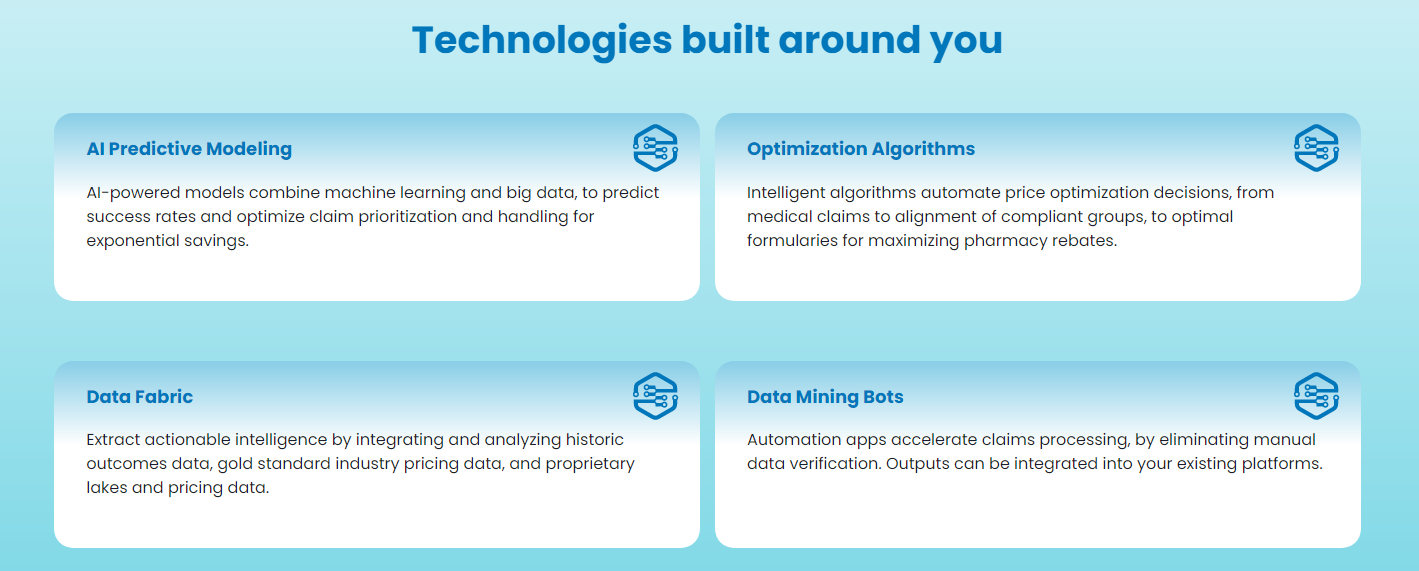 Technologies built around you

AI Predictive Modeling

AI-powered models combine machine learning and big data, to predict success rates and optimize claim prioritization and handling for exponential savings.

Optimization Algorithms

Intelligent algorithms automate price optimization decisions, from medical claims to alignment of compliant groups, to optimal formularies for maximizing pharmacy rebates.

Data Fabric

Extract actionable intelligence by integrating and analyzing historic outcomes data, gold standard industry pricing data, and proprietary lakes and pricing data.

Data Mining Bots

Automation apps accelerate claims processing, by eliminating manual data verification. Outputs can be integrated into your existing platforms.